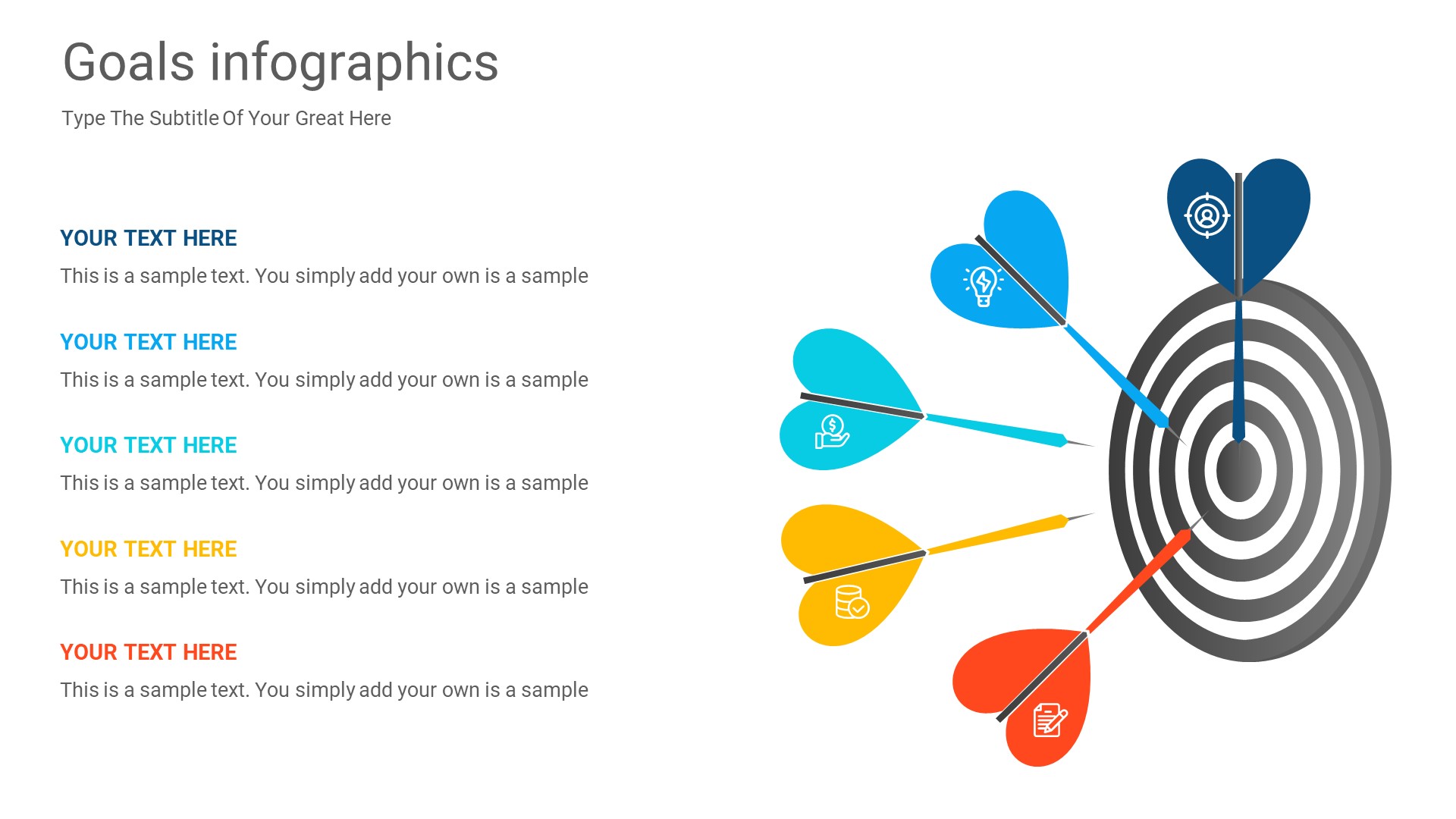 Goals infographics

Type The Subtitle Of Your Great Here

YOUR TEXT HERE

This is a sample text. You simply add your own is a sample

YOUR TEXT HERE

This is a sample text. You simply add your own is a sample

YOUR TEXT HERE

This is a sample text. You simply add your own is a sample

YOUR TEXT HERE

This is a sample text. You simply add your own is a sample

YOUR TEXT HERE

This is a sample text. You simply add your own is a sample